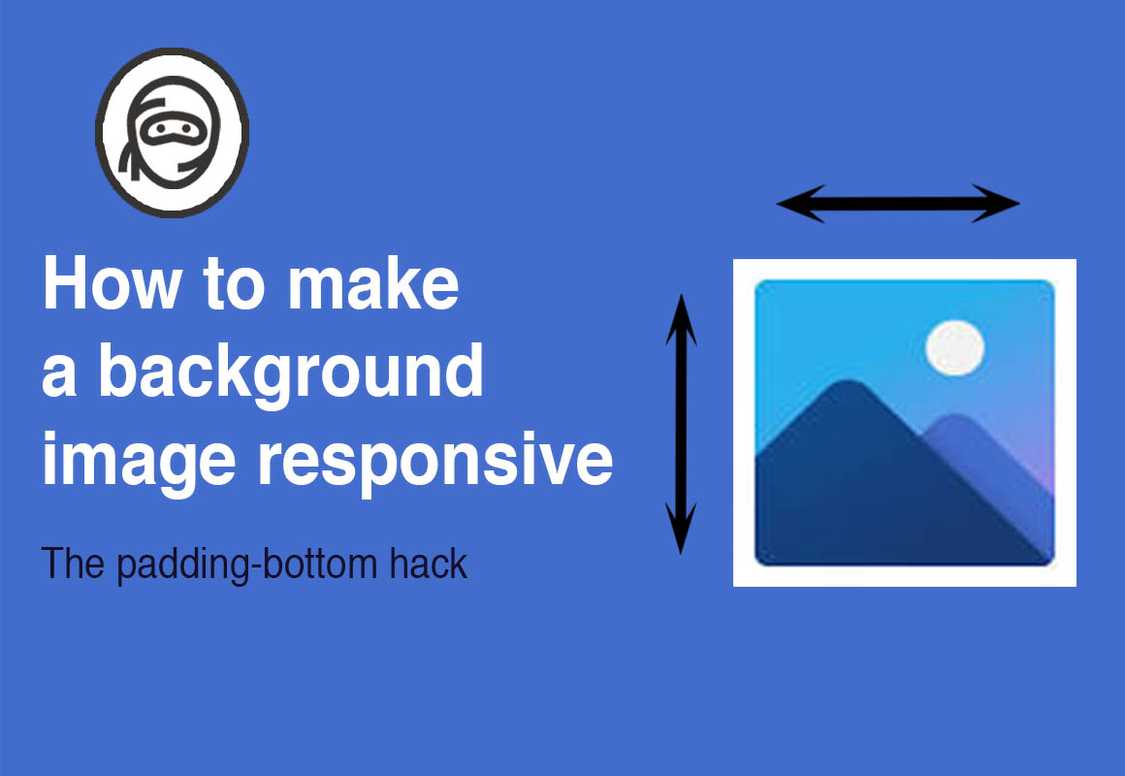 How to make a background image responsive

The padding-bottom hack